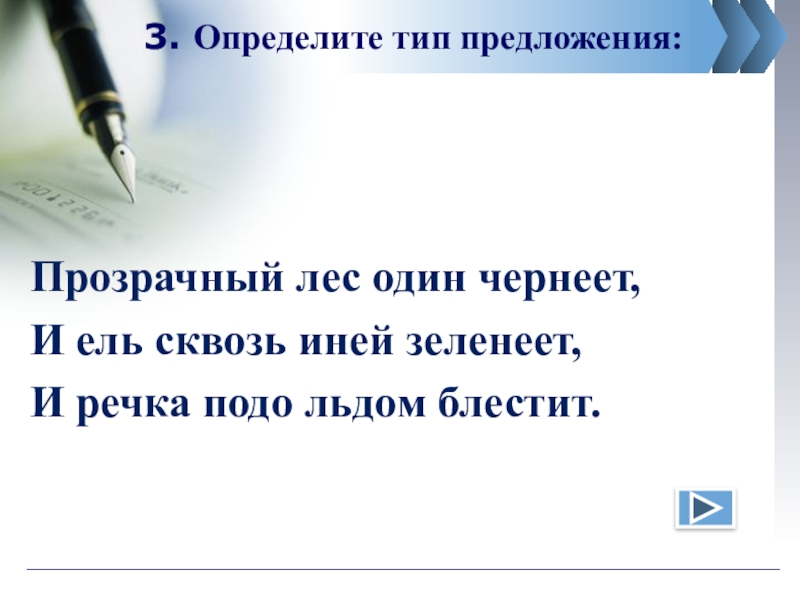 3. Определите тип предложения:

Прозрачный лес один чернеет,
И ель сквозь иней зеленеет,
И речка подо льдом блестит.